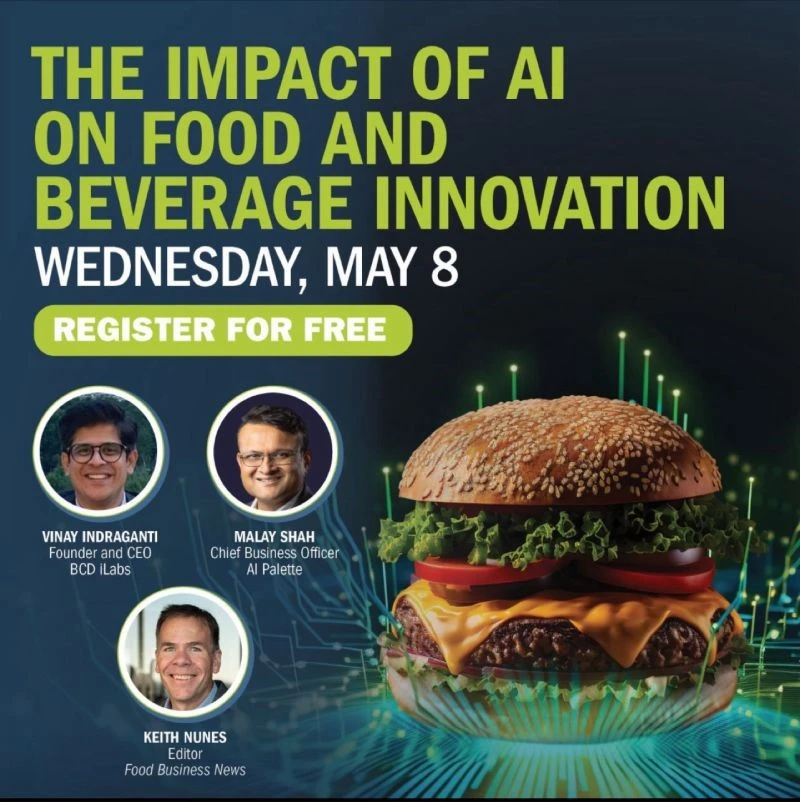 THE IMPACT OF AI ON FOOD AND BEVERAGE INNOVATION
WEDNESDAY, MAY 8

REGISTER FOR FREE

VINAY INDRAGANTI
Founder and CEO
BCD iLabs

MALAY SHAH
Chief Business Officer
AI Palette

KEITH NUNES
Editor
Food Business News